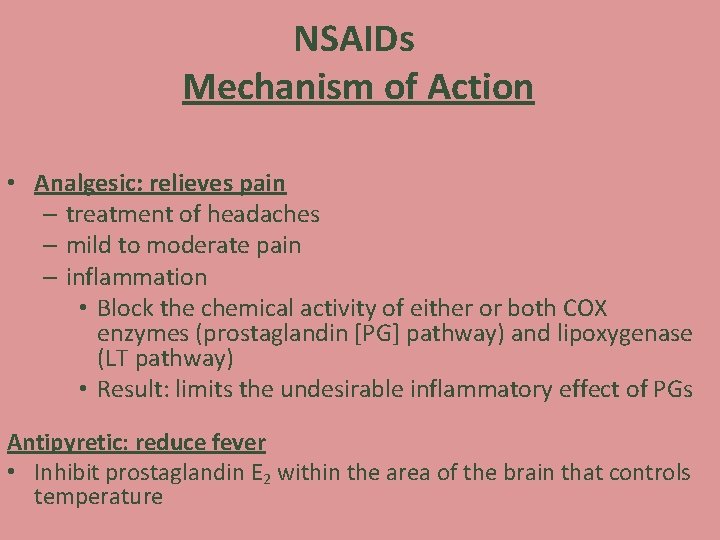 NSAIDs
Mechanism of Action

• Analgesic: relieves pain
– treatment of headaches
– mild to moderate pain
– inflammation
• Block the chemical activity of either or both COX enzymes (prostaglandin [PG] pathway) and lipoxygenase (LT pathway)
• Result: limits the undesirable inflammatory effect of PGs

Antipyretic: reduce fever
• Inhibit prostaglandin $E_2$ within the area of the brain that controls temperature